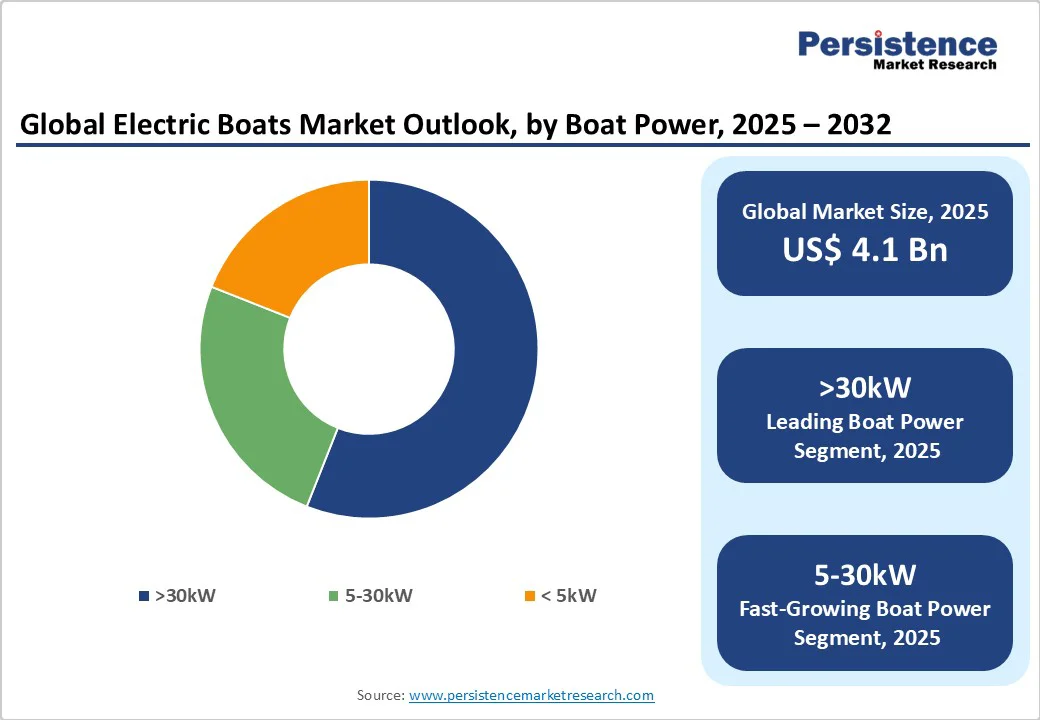 Persistence
Market Research

Global Electric Boats Market Outlook, by Boat Power, 2025 – 2032

>30kW
5-30kW
< 5kW

Global Market Size, 2025
US$ 4.1 Bn

>30kW
Leading Boat Power Segment, 2025

5-30kW
Fast-Growing Boat Power Segment, 2025

Source: www.persistencemarketresearch.com